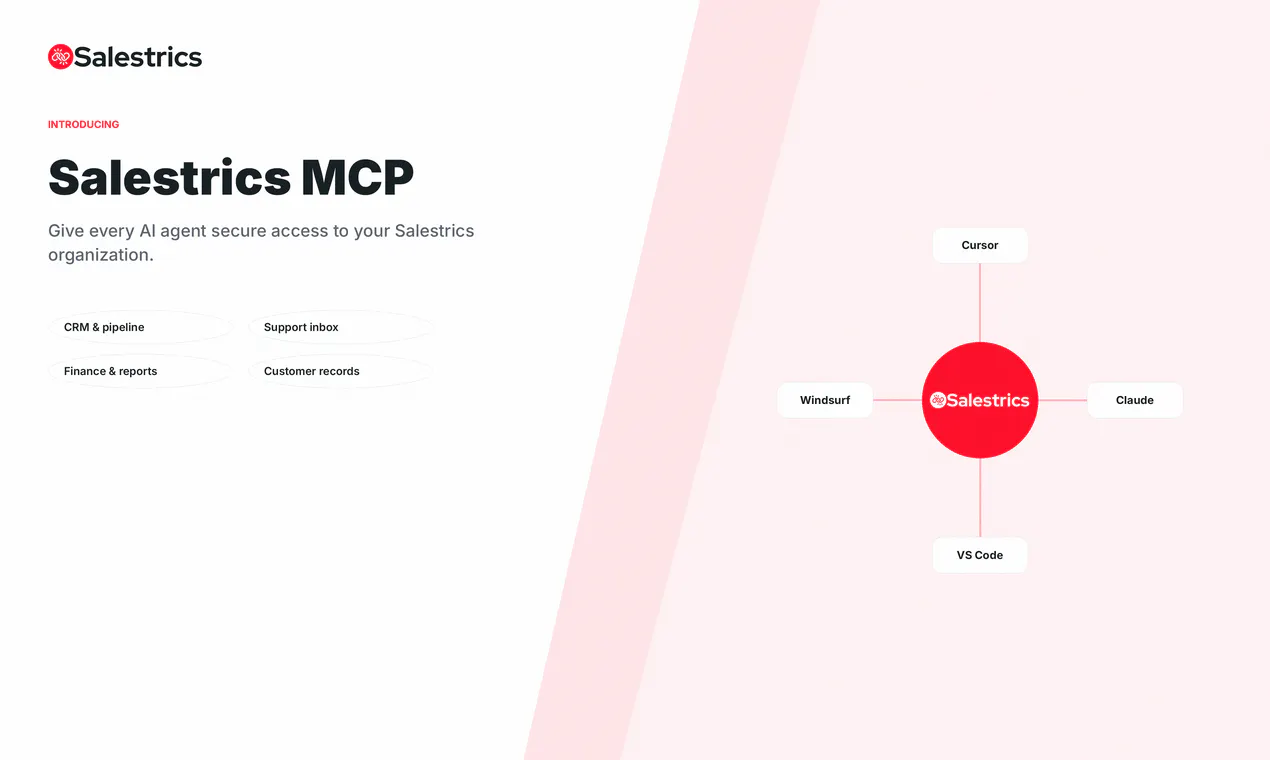 Salestrics

INTRODUCING

Salestrics MCP

Give every AI agent secure access to your Salestrics organization.

CRM & pipeline

Support inbox

Finance & reports

Customer records

Cursor

Windsurf

Salestrics

Claude

VS Code